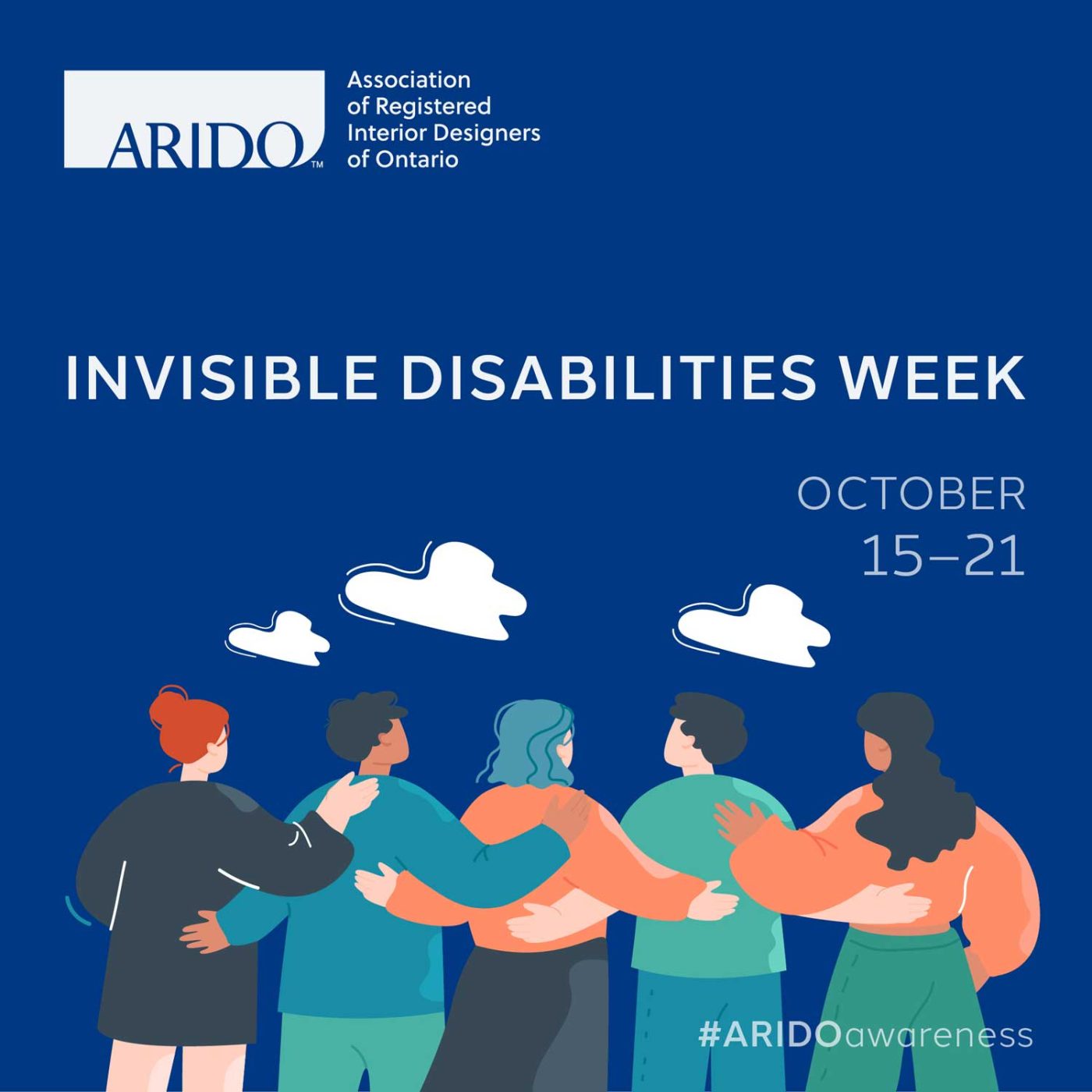 ARIDO™

Association of Registered Interior Designers of Ontario

INVISIBLE DISABILITIES WEEK

OCTOBER 15–21

#ARIDOawareness